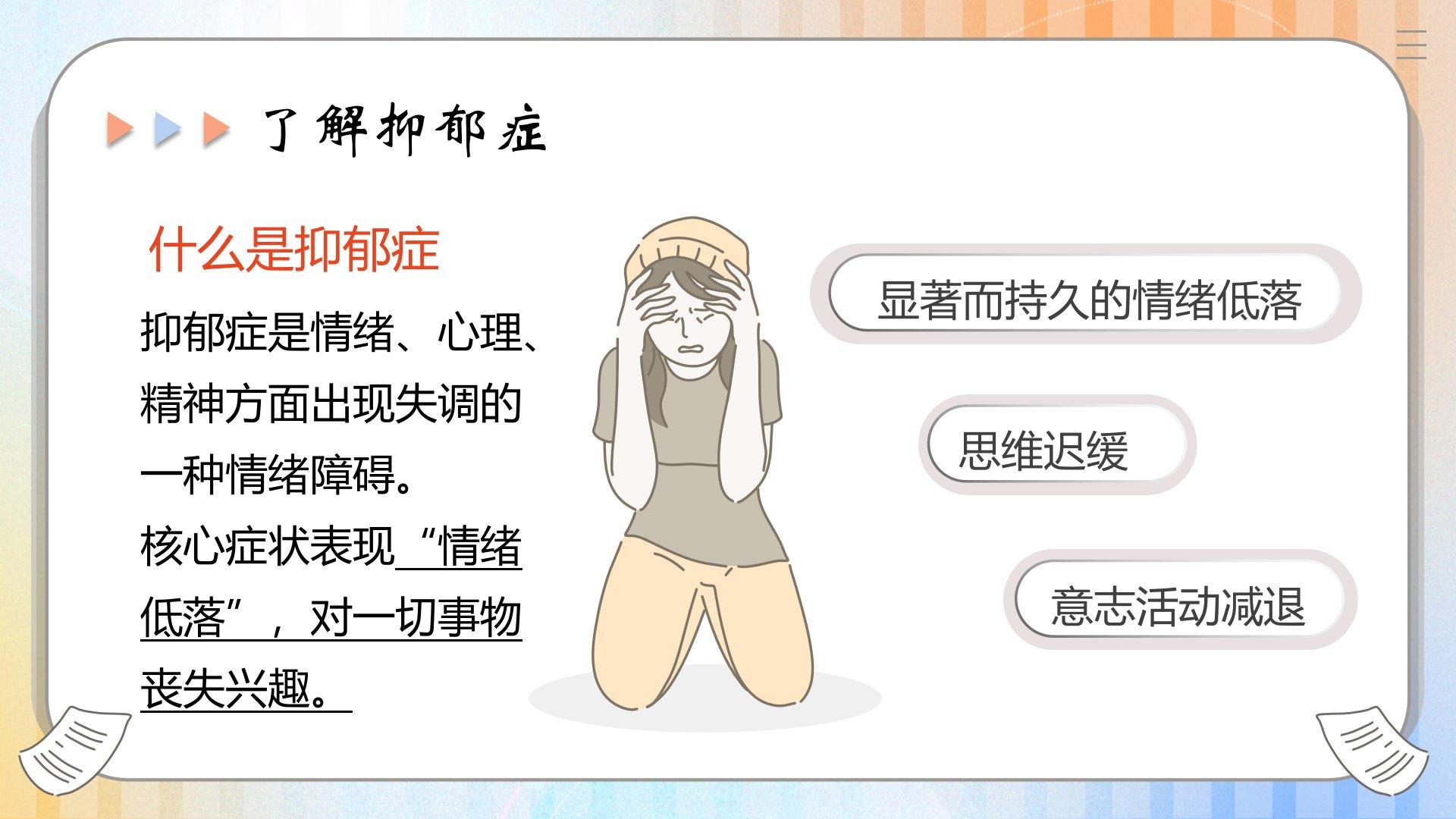 了解抑郁症

什么是抑郁症

抑郁症是情绪、心理、精神方面出现失调的一种情绪障碍。

核心症状表现“情绪低落”，对一切事物丧失兴趣。

显著而持久的情绪低落

思维迟缓

意志活动减退